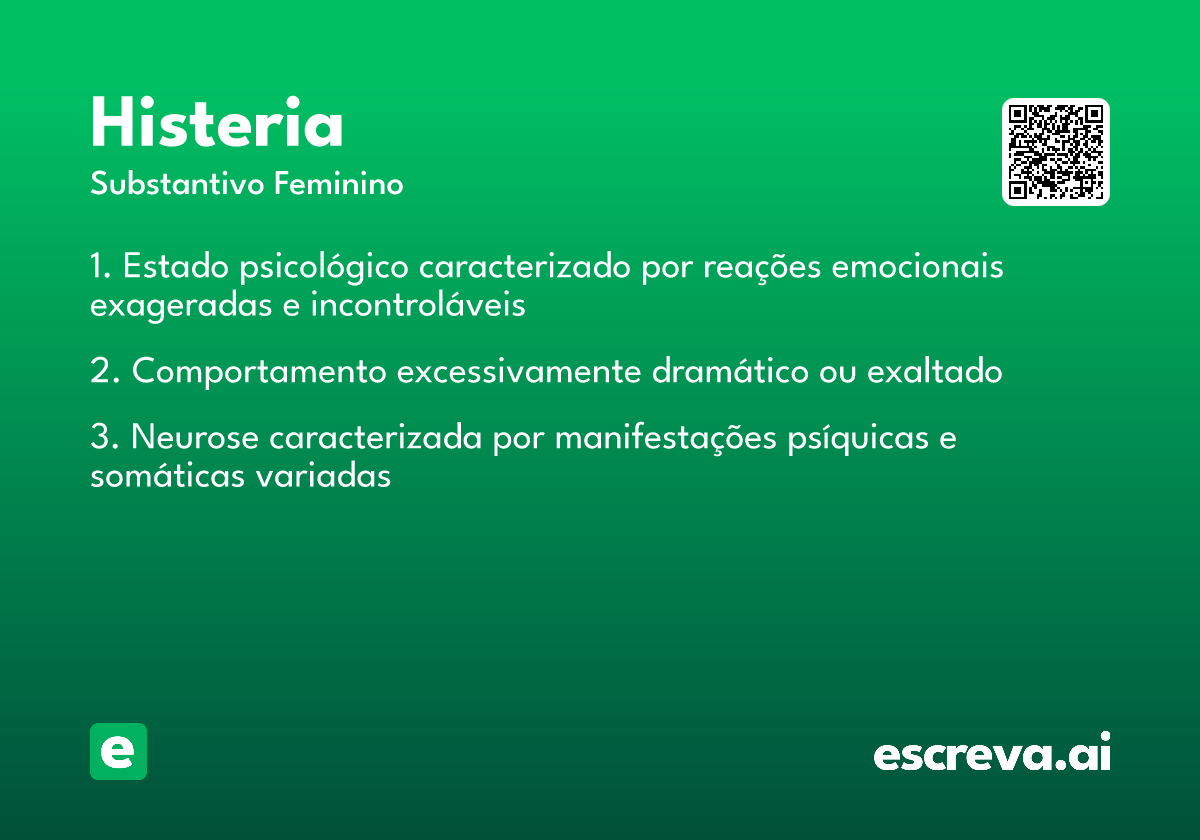 Histeria
Substantivo Feminino

1. Estado psicológico caracterizado por reações emocionais exageradas e incontroláveis

2. Comportamento excessivamente dramático ou exaltado

3. Neurose caracterizada por manifestações psíquicas e somáticas variadas

e

escreva.ai